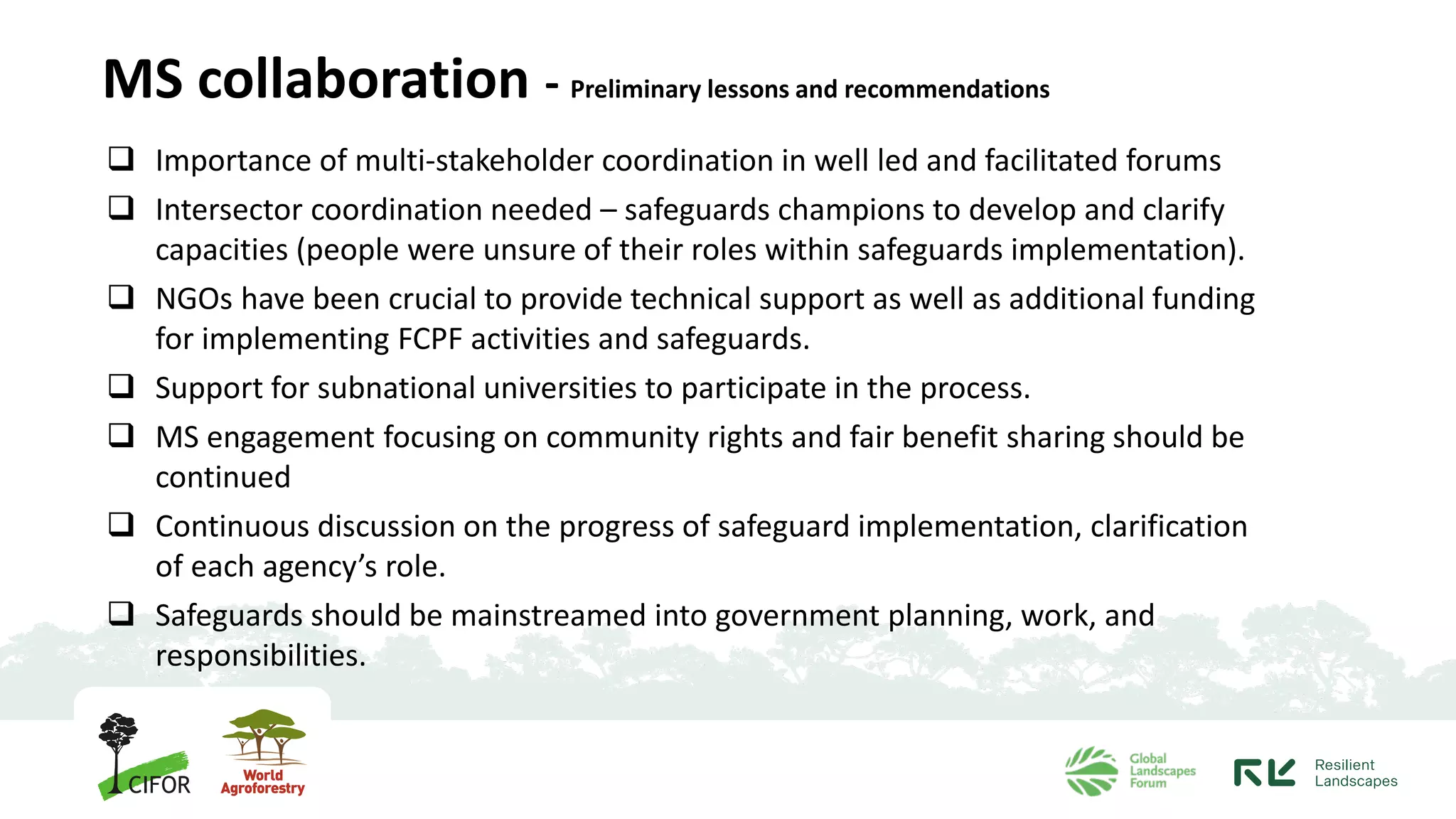 MS collaboration - Preliminary lessons and recommendations

❑ Importance of multi-stakeholder coordination in well led and facilitated forums

❑ Intersector coordination needed – safeguards champions to develop and clarify capacities (people were unsure of their roles within safeguards implementation).

❑ NGOs have been crucial to provide technical support as well as additional funding for implementing FCPF activities and safeguards.

❑ Support for subnational universities to participate in the process.

❑ MS engagement focusing on community rights and fair benefit sharing should be continued

❑ Continuous discussion on the progress of safeguard implementation, clarification of each agency's role.

❑ Safeguards should be mainstreamed into government planning, work, and responsibilities.

CIFOR

World Agroforestry

Global Landscapes Forum

Resilient Landscapes